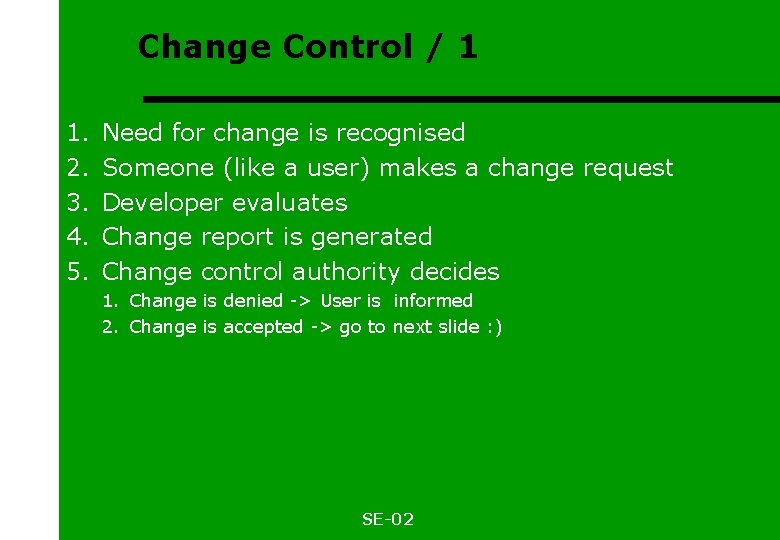 Change Control / 1

1. Need for change is recognised
2. Someone (like a user) makes a change request
3. Developer evaluates
4. Change report is generated
5. Change control authority decides
   1. Change is denied -> User is informed
   2. Change is accepted -> go to next slide :)

SE-02